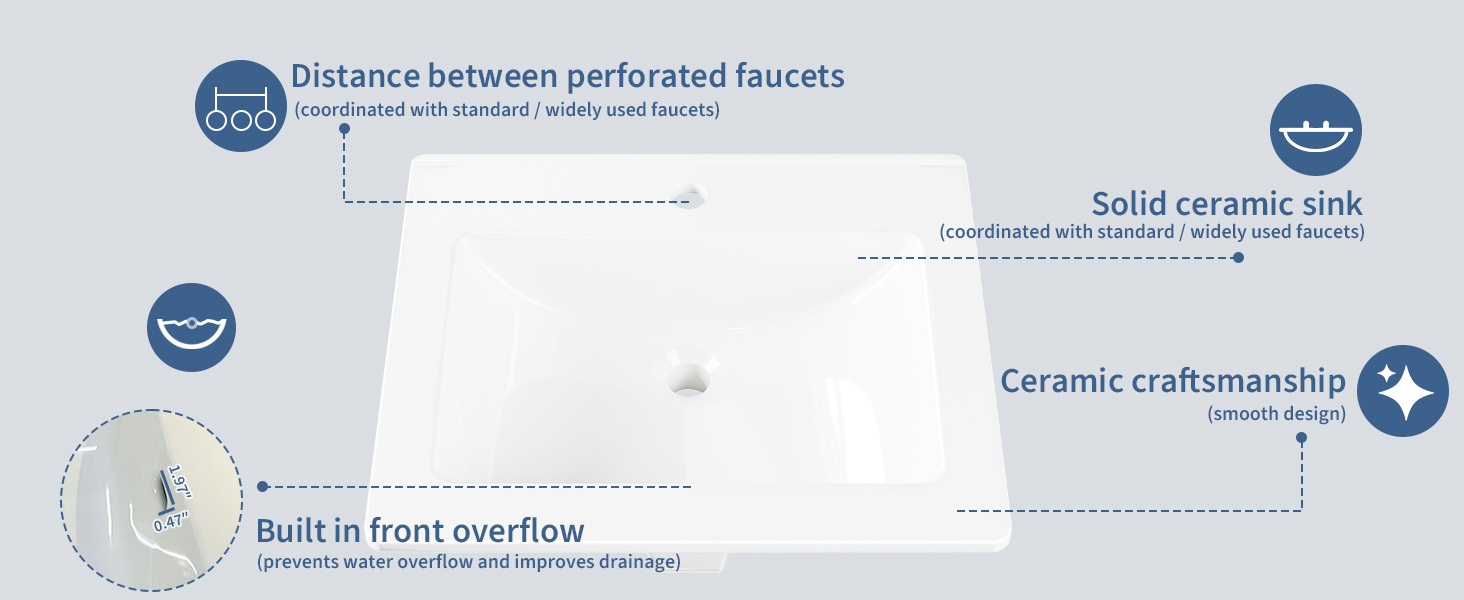 Distance between perforated faucets
(coordinated with standard / widely used faucets)

Solid ceramic sink
(coordinated with standard / widely used faucets)

Ceramic craftsmanship
(smooth design)

1.97"
0.47"

Built in front overflow
(prevents water overflow and improves drainage)